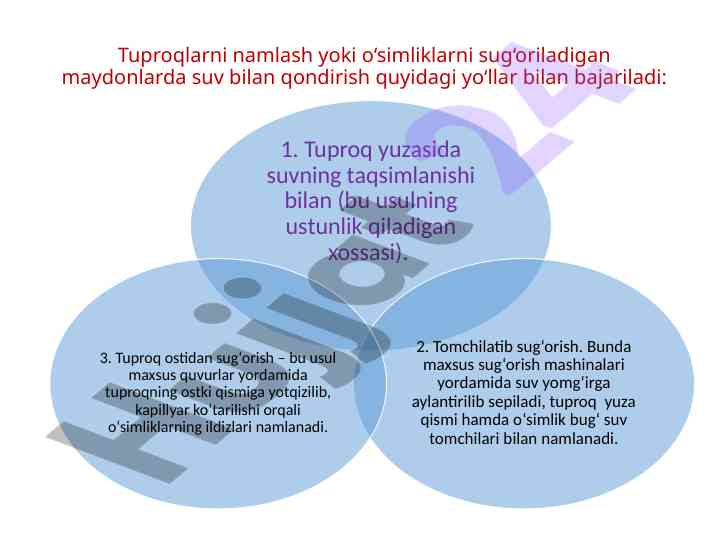 Tuproqlarni namlash yoki o‘simliklarni sug‘oriladigan maydonlarda suv bilan qondirish quyidagi yo‘llar bilan bajariladi:

1. Tuproq yuzasida suvning taqsimlanishi bilan (bu usulning ustunlik qiladigan xossasi).

3. Tuproq ostidan sug‘orish – bu usul maxsus quvurlar yordamida tuproqning ostki qismiga yotqizilib, kapillyar ko‘tarilishi orqali o‘simliklarning ildizlari namlanadi.

2. Tomchilatib sug‘orish. Bunda maxsus sug‘orish mashinalari yordamida suv yomg‘irga aylantirilib sepiladi, tuproq yuza qismi hamda o‘simlik bug‘ suv tomchilari bilan namlanadi.

Hujjat24